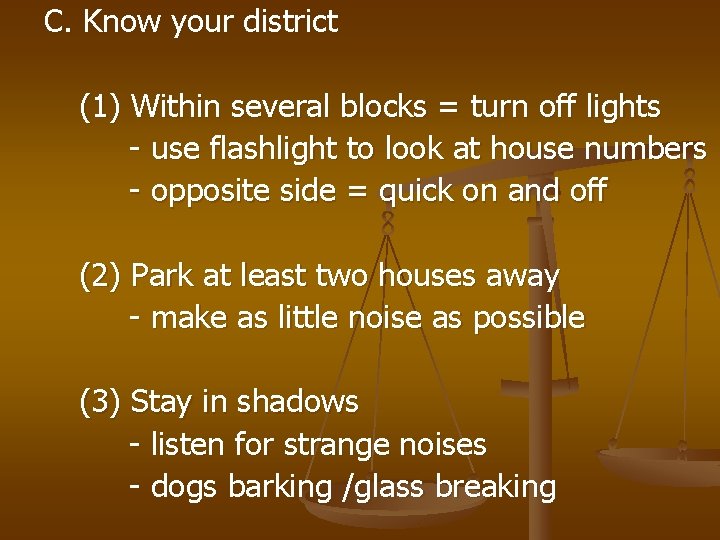 C. Know your district

(1) Within several blocks = turn off lights
- use flashlight to look at house numbers
- opposite side = quick on and off

(2) Park at least two houses away
- make as little noise as possible

(3) Stay in shadows
- listen for strange noises
- dogs barking /glass breaking